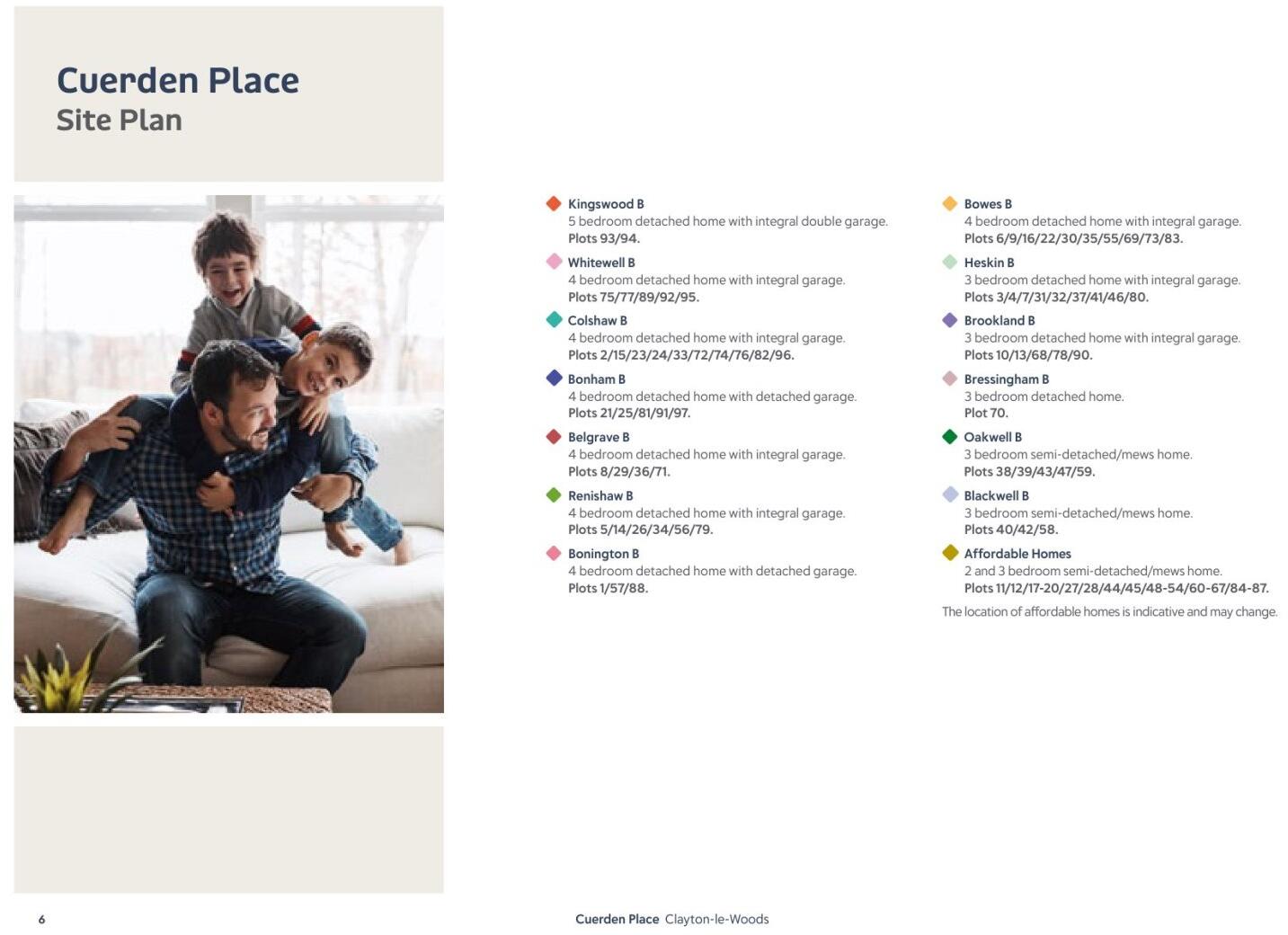 Cuerden Place
Site Plan

Kingswood B
5 bedroom detached home with integral double garage.
Plots 93/94.

Whitewell B
4 bedroom detached home with integral garage.
Plots 75/77/89/92/95.

Colshaw B
4 bedroom detached home with integral garage.
Plots 2/15/23/24/33/72/74/76/82/96.

Bonham B
4 bedroom detached home with detached garage.
Plots 21/25/81/91/97.

Belgrave B
4 bedroom detached home with integral garage.
Plots 8/29/36/71.

Renishaw B
4 bedroom detached home with integral garage.
Plots 5/14/26/34/56/79.

Bonington B
4 bedroom detached home with detached garage.
Plots 1/57/88.

Bowes B
4 bedroom detached home with integral garage.
Plots 6/9/16/22/30/35/55/69/73/83.

Heskin B
3 bedroom detached home with integral garage.
Plots 3/4/7/31/32/37/41/46/80.

Brookland B
3 bedroom detached home with integral garage.
Plots 10/13/68/78/90.

Bressingham B
3 bedroom detached home.
Plot 70.

Oakwell B
3 bedroom semi-detached/mews home.
Plots 38/39/43/47/59.

Blackwell B
3 bedroom semi-detached/mews home.
Plots 40/42/58.

Affordable Homes
2 and 3 bedroom semi-detached/mews home.
Plots 11/12/17-20/27/28/44/45/48-54/60-67/84-87.

The location of affordable homes is indicative and may change.

6

Cuerden Place Clayton-le-Woods